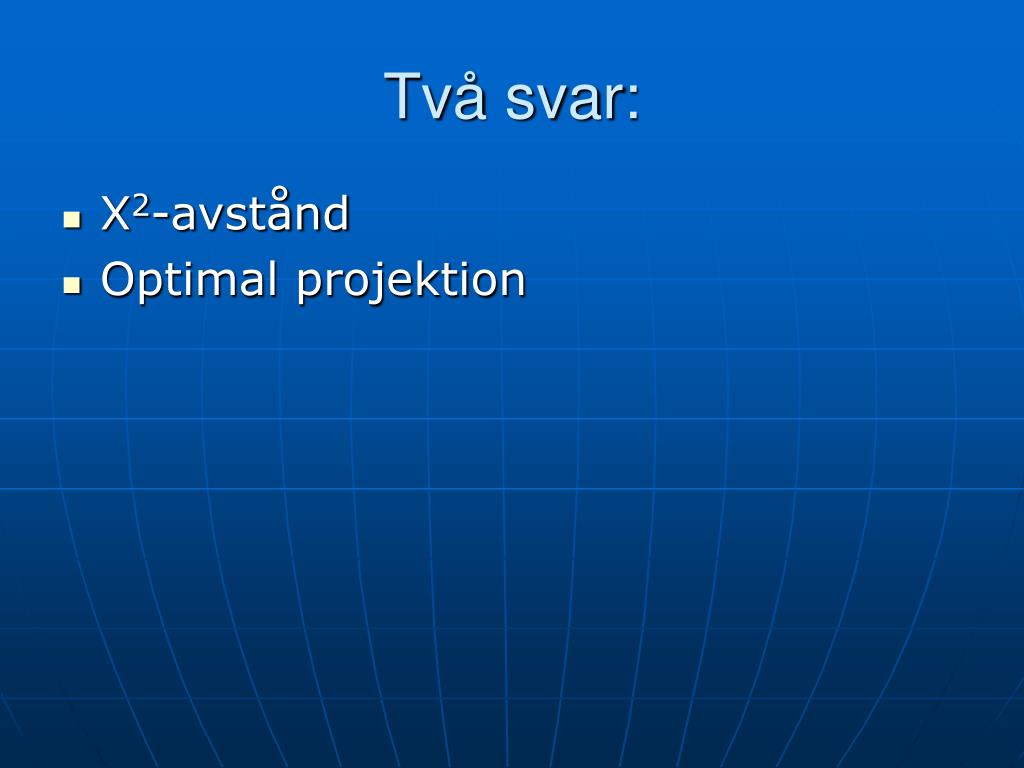 Två svar:

- $X^2$-avstånd
- Optimal projektion